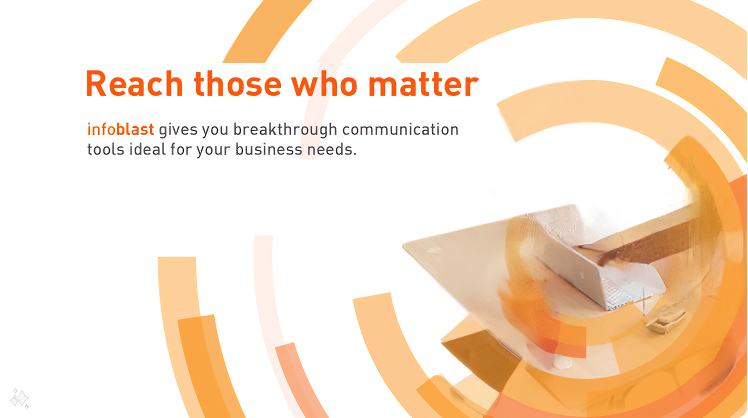 Reach those who matter

infoblast gives you breakthrough communication tools ideal for your business needs.